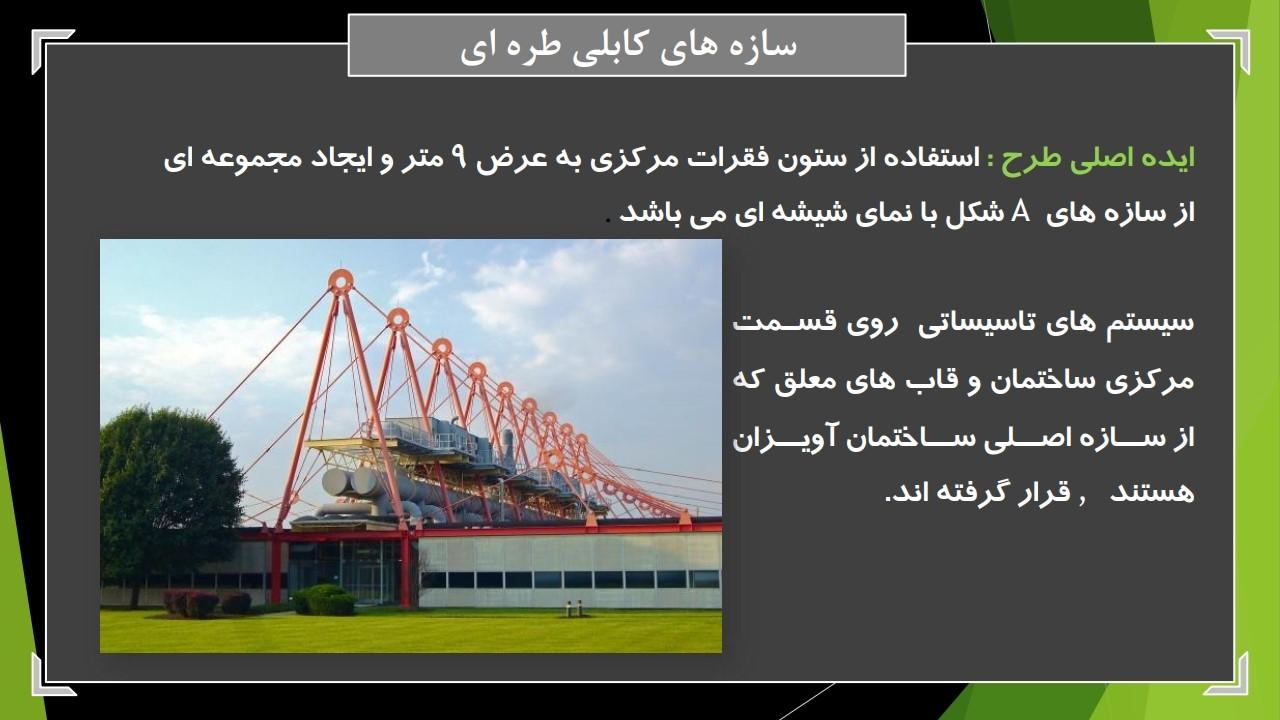 سازه های کابلی طره ای

ایده اصلی طرح : استفاده از ستون فقرات مرکزی به عرض ۹ متر و ایجاد مجموعه ای از سازه های A شکل با نمای شیشه ای می باشد .

سیستم های تاسیساتی روی قسمت مرکزی ساختمان و قاب های معلق که از سازه اصلی ساختمان آویزان هستند , قرار گرفته اند.